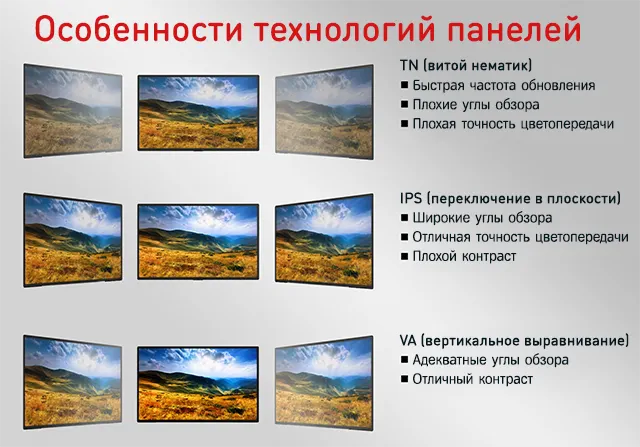 Особенности технологий панелей

TN (витой нематик)
■ Быстрая частота обновления
■ Плохие углы обзора
■ Плохая точность цветопередачи

IPS (переключение в плоскости)
■ Широкие углы обзора
■ Отличная точность цветопередачи
■ Плохой контраст

VA (вертикальное выравнивание)
■ Адекватные углы обзора
■ Отличный контраст